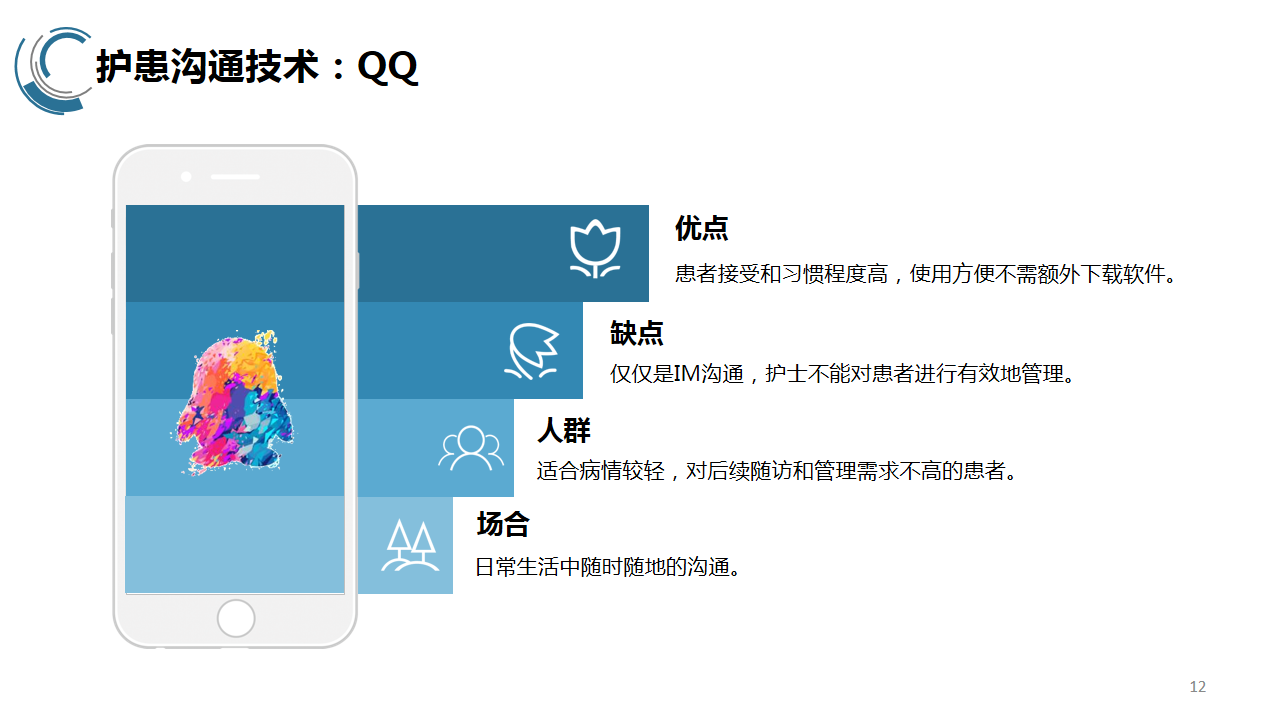 护患沟通技术：QQ

优点
患者接受和习惯程度高，使用方便不需额外下载软件。

缺点
仅仅是IM沟通，护士不能对患者进行有效地管理。

人群
适合病情较轻，对后续随访和管理需求不高的患者。

场合
日常生活中随时随地的沟通。

12